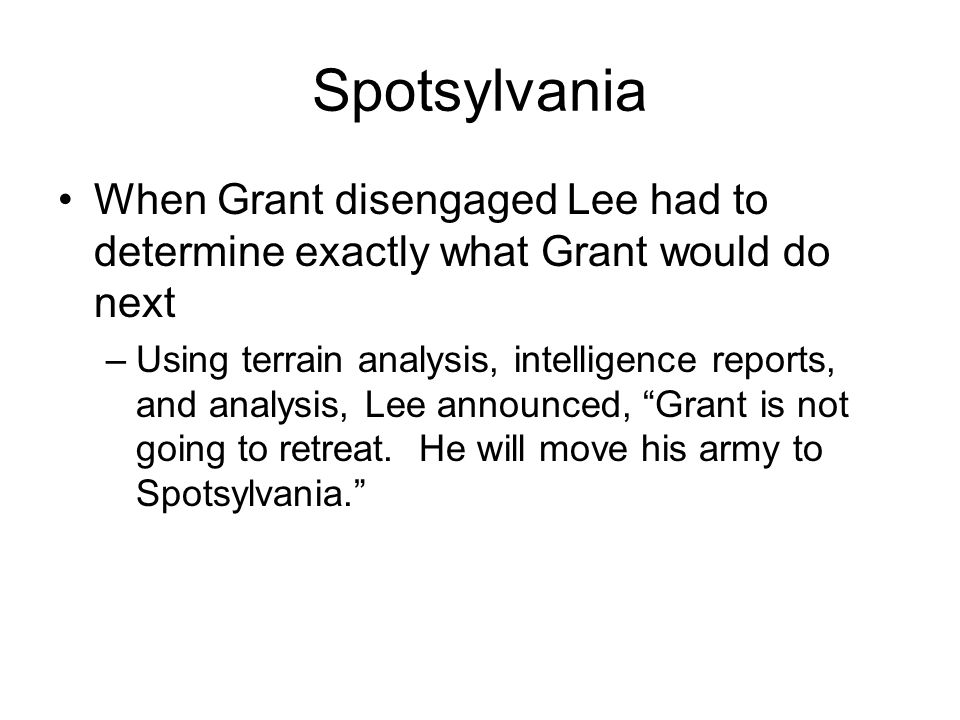 Spotsylvania

• When Grant disengaged Lee had to determine exactly what Grant would do next

– Using terrain analysis, intelligence reports, and analysis, Lee announced, “Grant is not going to retreat. He will move his army to Spotsylvania.”